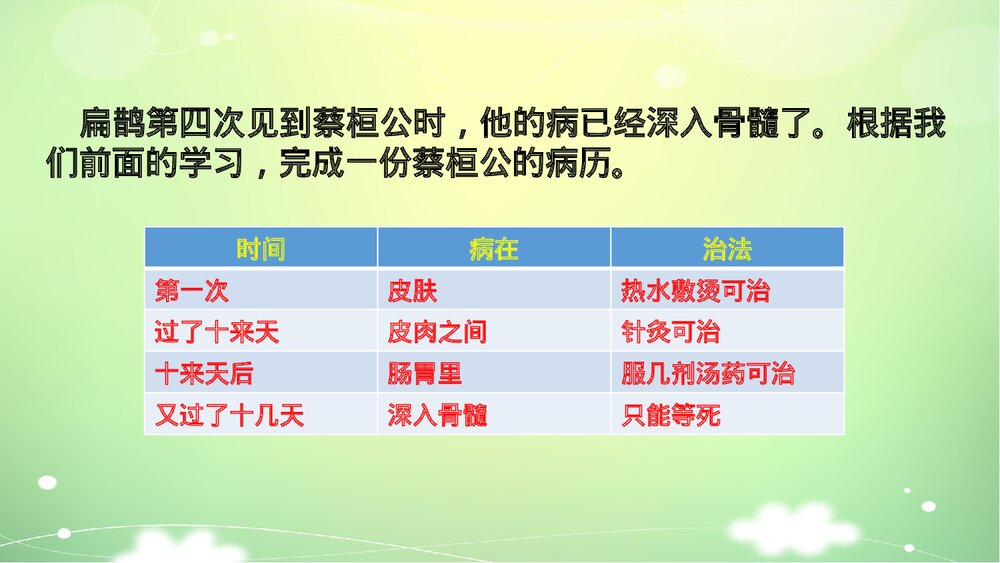 扁鹊第四次见到蔡桓公时，他的病已经深入骨髓了。根据我们前面的学习，完成一份蔡桓公的病历。

| 时间 | 病在 | 治法 |
|---|---|---|
| 第一次 | 皮肤 | 热水敷烫可治 |
| 过了十来天 | 皮肉之间 | 针灸可治 |
| 十来天后 | 肠胃里 | 服几剂汤药可治 |
| 又过了十几天 | 深入骨髓 | 只能等死 |